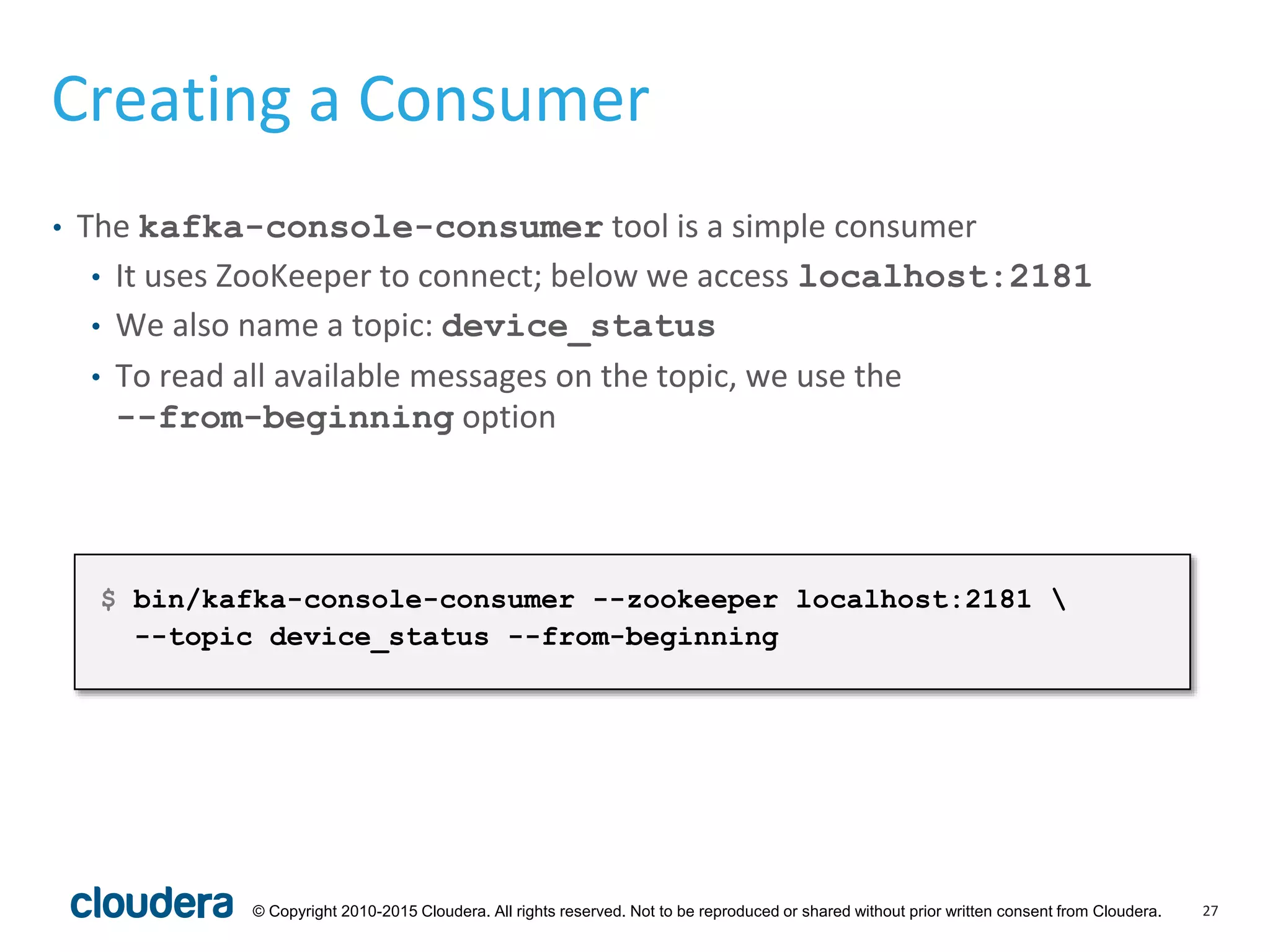 Creating a Consumer

• The kafka-console-consumer tool is a simple consumer
  • It uses ZooKeeper to connect; below we access localhost:2181
  • We also name a topic: device_status
  • To read all available messages on the topic, we use the --from-beginning option

$ bin/kafka-console-consumer --zookeeper localhost:2181 \
  --topic device_status --from-beginning

cloudera © Copyright 2010-2015 Cloudera. All rights reserved. Not to be reproduced or shared without prior written consent from Cloudera. 27